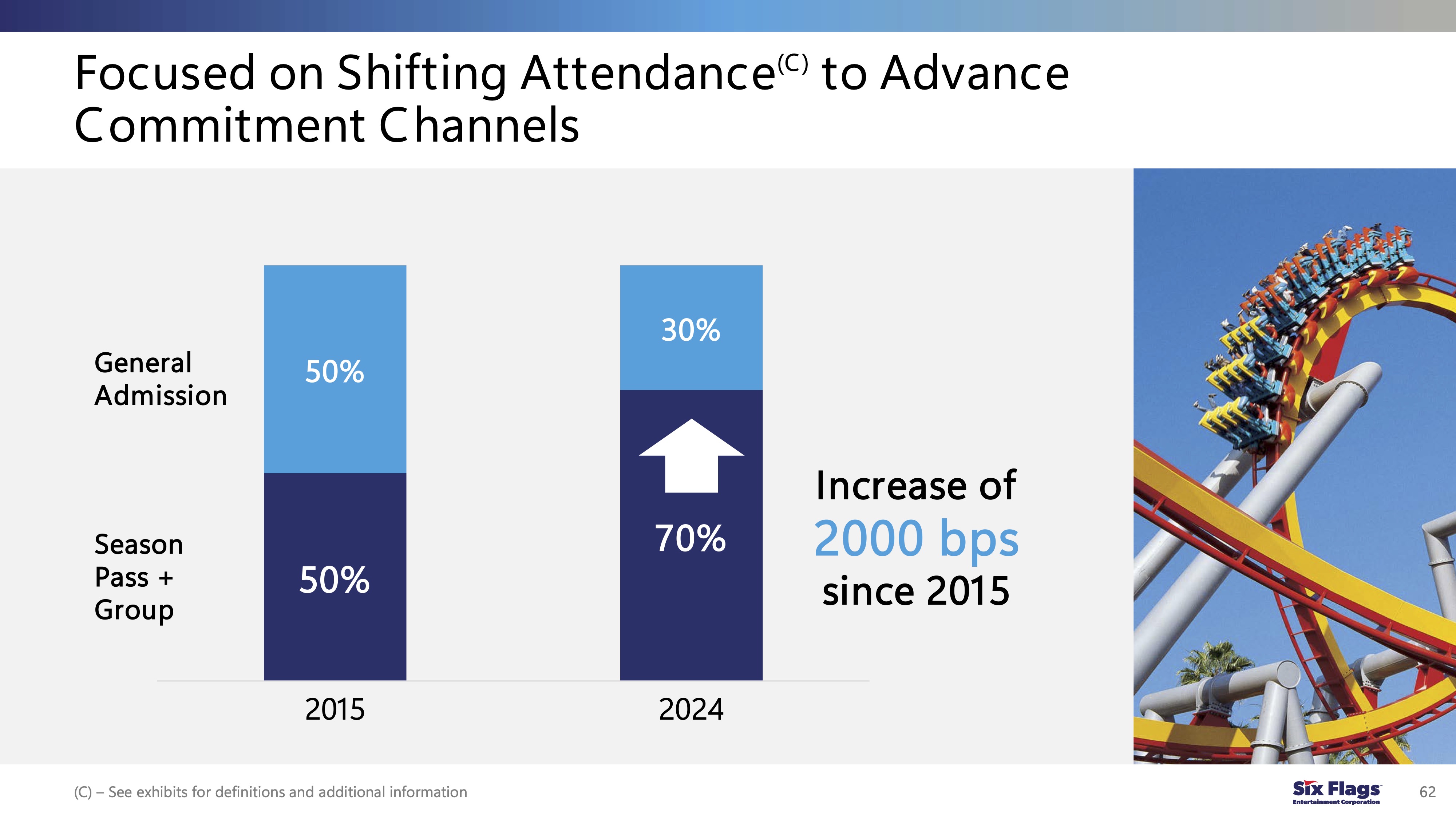 Focused on Shifting Attendance$^{(C)}$ to Advance Commitment Channels

General Admission

Season Pass + Group

50%

50%

30%

70%

2015

2024

Increase of 2000 bps since 2015

(C) – See exhibits for definitions and additional information

Six Flags Entertainment Corporation

62